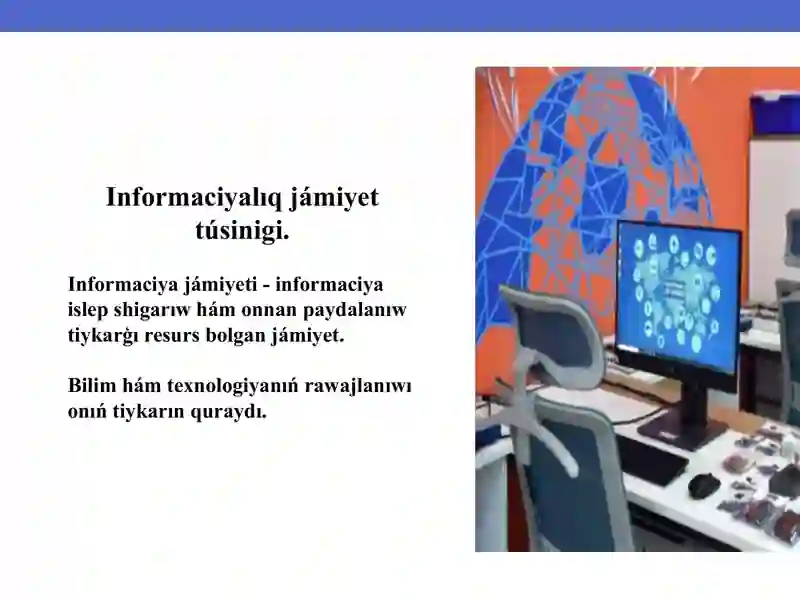 Informaciyalıq jámiyet túsinigi.

Informaciya jámiyeti - informaciya islep shigarıw hám onnan paydalanıw tiykarǵı resurs bolgan jámiyet.

Bilim hám texnologiyanıń rawajlanıwı onıń tiykarın quraydı.